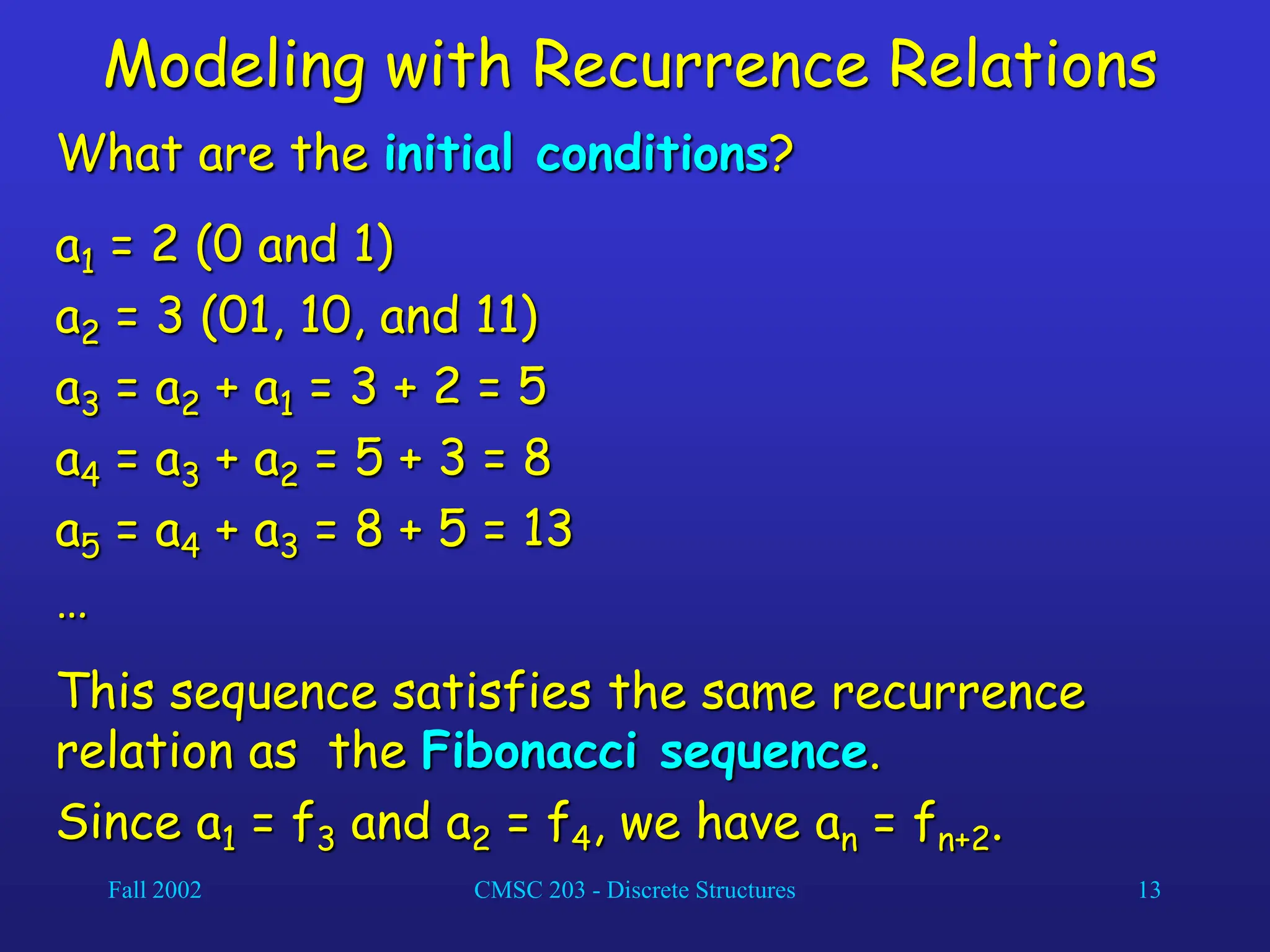 Modeling with Recurrence Relations

What are the initial conditions?

$a_1 = 2$ (0 and 1)

$a_2 = 3$ (01, 10, and 11)

$a_3 = a_2 + a_1 = 3 + 2 = 5$

$a_4 = a_3 + a_2 = 5 + 3 = 8$

$a_5 = a_4 + a_3 = 8 + 5 = 13$

…

This sequence satisfies the same recurrence relation as the Fibonacci sequence.

Since $a_1 = f_3$ and $a_2 = f_4$, we have $a_n = f_{n+2}$.

Fall 2002

CMSC 203 - Discrete Structures

13